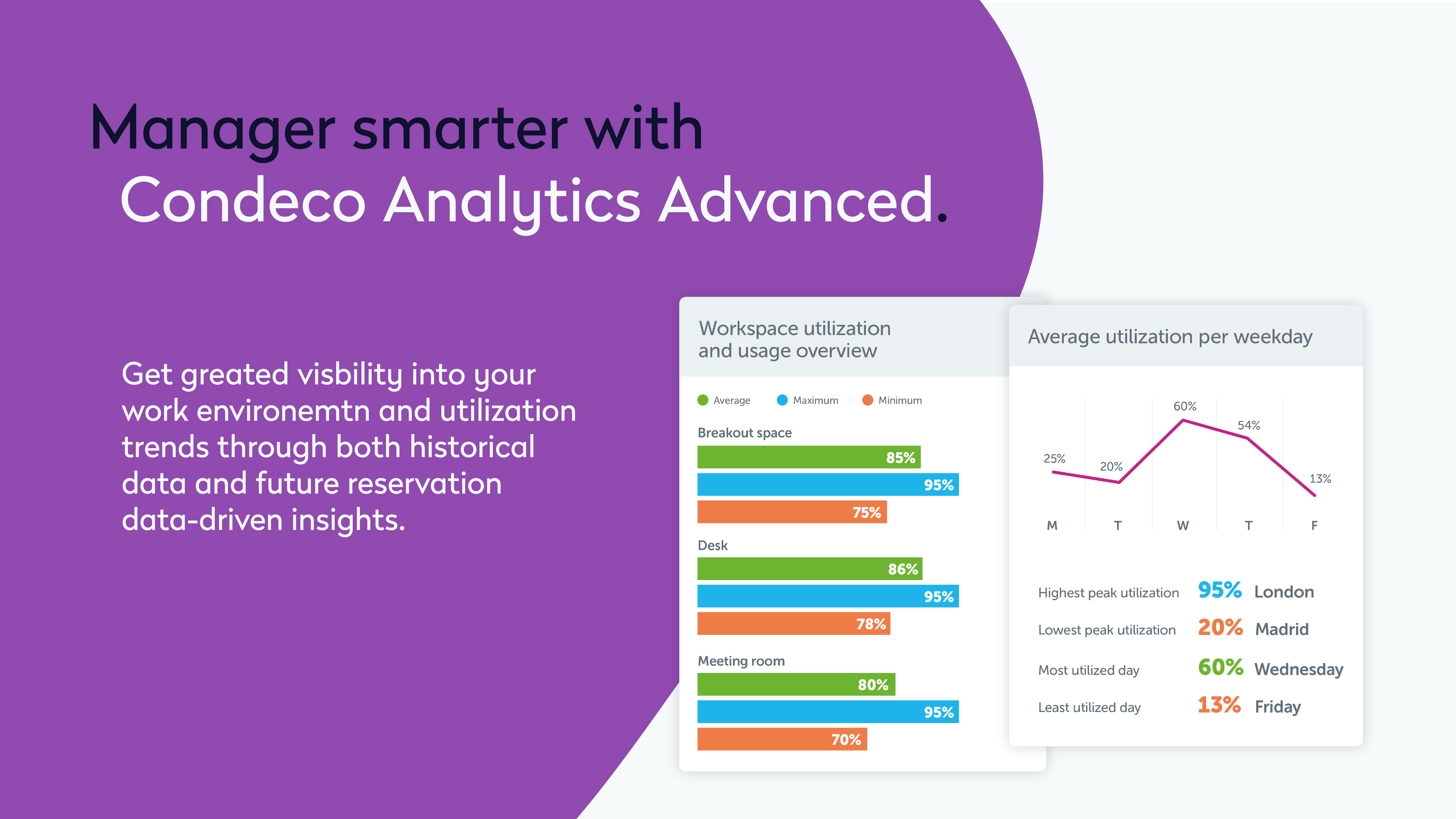 Manager smarter with
Condeco Analytics Advanced.

Get greated visbility into your work environemtn and utilization trends through both historical data and future reservation data-driven insights.

Workspace utilization and usage overview

Average Maximum Minimum

Breakout space
85%
95%
75%

Desk
86%
95%
78%

Meeting room
80%
95%
70%

Average utilization per weekday

25% 20% 60% 54% 13%

M T W T F

Highest peak utilization 95% London
Lowest peak utilization 20% Madrid
Most utilized day 60% Wednesday
Least utilized day 13% Friday